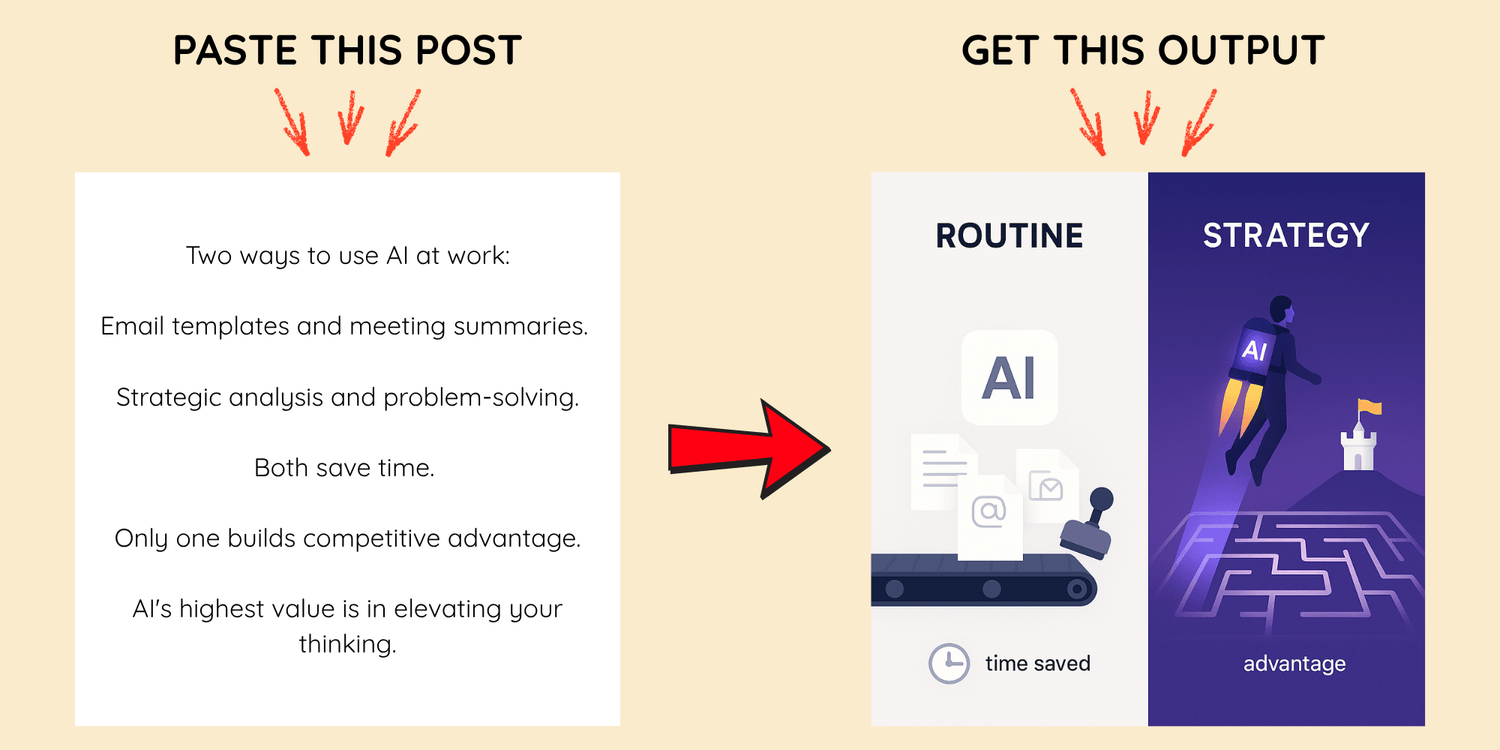 PASTE THIS POST

Two ways to use AI at work:

Email templates and meeting summaries.

Strategic analysis and problem-solving.

Both save time.

Only one builds competitive advantage.

AI's highest value is in elevating your thinking.

GET THIS OUTPUT

ROUTINE

AI

@

time saved

STRATEGY

AI

advantage